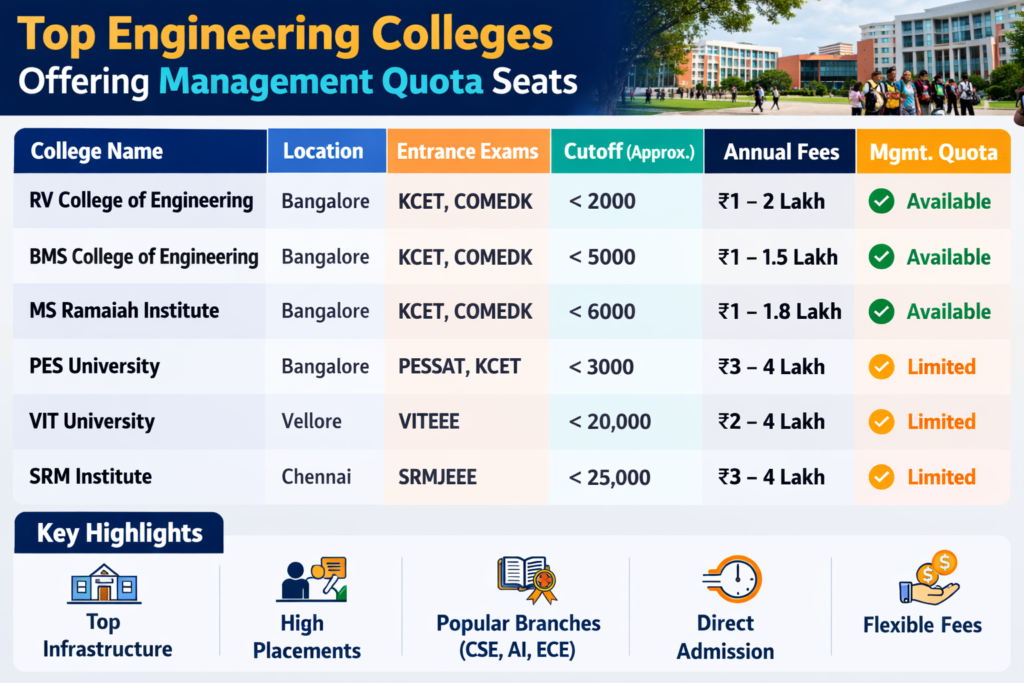 Top Engineering Colleges
Offering Management Quota Seats

| College Name | Location | Entrance Exams | Cutoff (Approx.) | Annual Fees | Mgmt. Quota |
|---|---|---|---|---|---|
| RV College of Engineering | Bangalore | KCET, COMEDK | < 2000 | ₹1 – 2 Lakh | Available |
| BMS College of Engineering | Bangalore | KCET, COMEDK | < 5000 | ₹1 – 1.5 Lakh | Available |
| MS Ramaiah Institute | Bangalore | KCET, COMEDK | < 6000 | ₹1 – 1.8 Lakh | Available |
| PES University | Bangalore | PESSAT, KCET | < 3000 | ₹3 – 4 Lakh | Limited |
| VIT University | Vellore | VITEEE | < 20,000 | ₹2 – 4 Lakh | Limited |
| SRM Institute | Chennai | SRMJEEE | < 25,000 | ₹3 – 4 Lakh | Limited |

Key Highlights

Top Infrastructure

High Placements

Popular Branches (CSE, AI, ECE)

Direct Admission

Flexible Fees